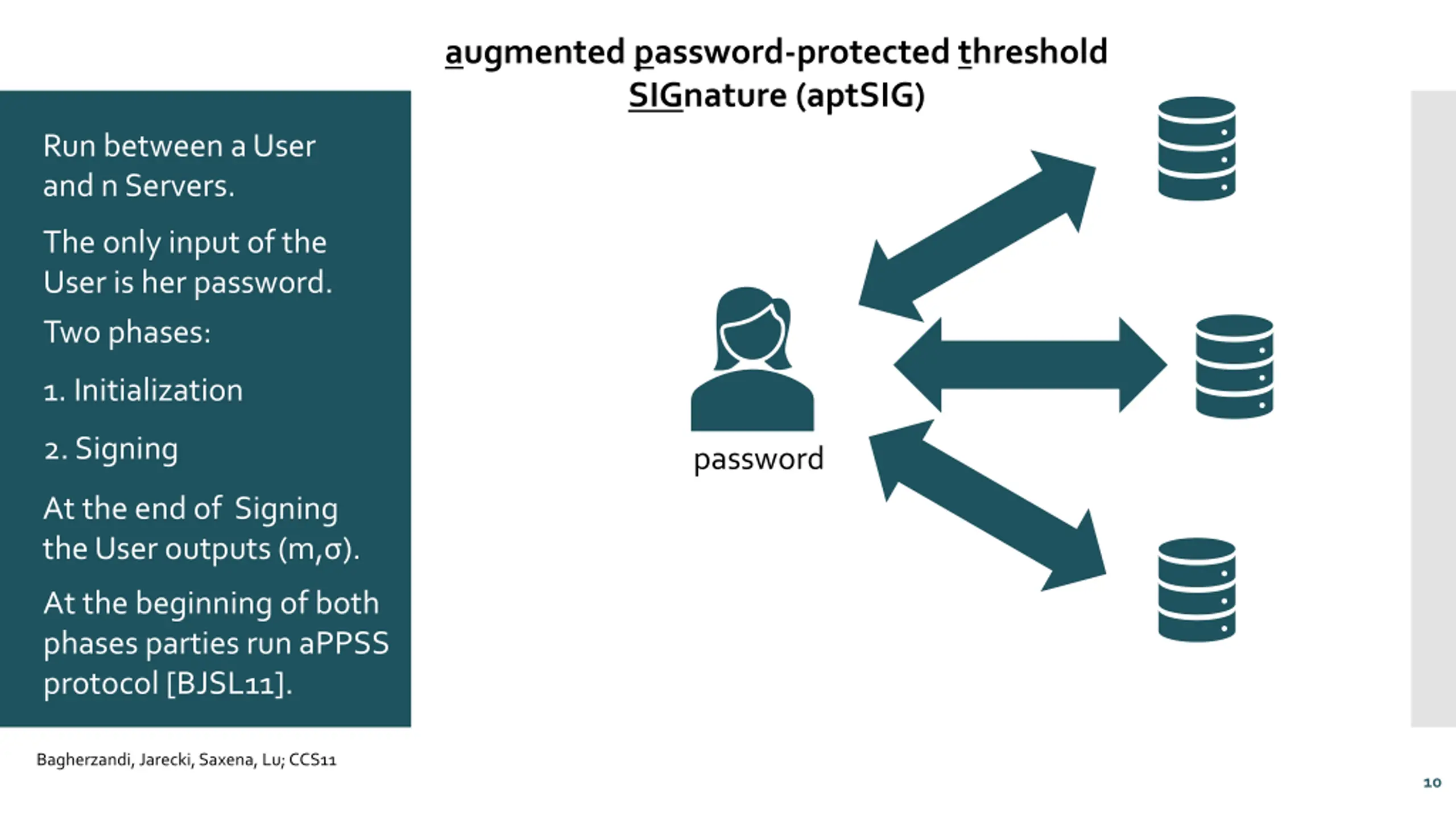 augmented password-protected threshold SIGnature (aptSIG)

Run between a User and n Servers.

The only input of the User is her password.

Two phases:

1. Initialization

2. Signing

At the end of Signing the User outputs (m,σ).

At the beginning of both phases parties run aPPSS protocol [BJSL11].

password

Bagherzandi, Jarecki, Saxena, Lu; CCS11

10